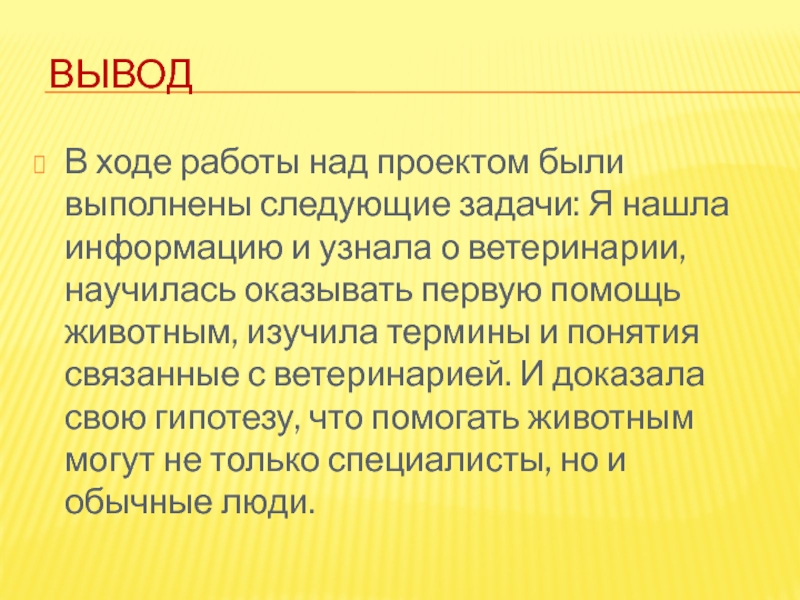 ВЫВОД

В ходе работы над проектом были выполнены следующие задачи: Я нашла информацию и узнала о ветеринарии, научилась оказывать первую помощь животным, изучила термины и понятия связанные с ветеринарией. И доказала свою гипотезу, что помогать животным могут не только специалисты, но и обычные люди.